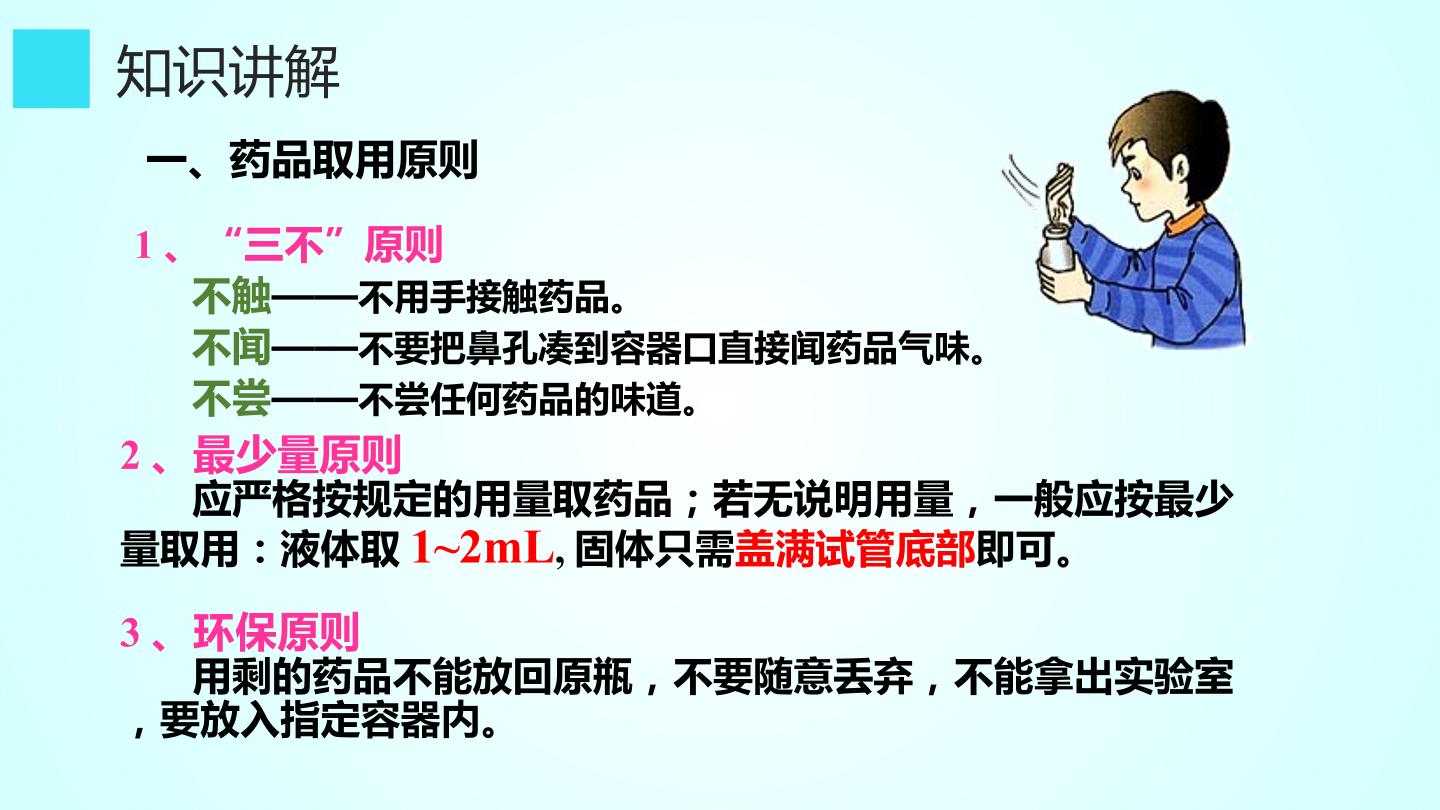 知识讲解

一、药品取用原则

1、“三不”原则

不触——不用手接触药品。

不闻——不要把鼻孔凑到容器口直接闻药品气味。

不尝——不尝任何药品的味道。

2、最少量原则

应严格按规定的用量取药品；若无说明用量，一般应按最少量取用：液体取1~2mL,固体只需盖满试管底部即可。

3、环保原则

用剩的药品不能放回原瓶，不要随意丢弃，不能拿出实验室，要放入指定容器内。